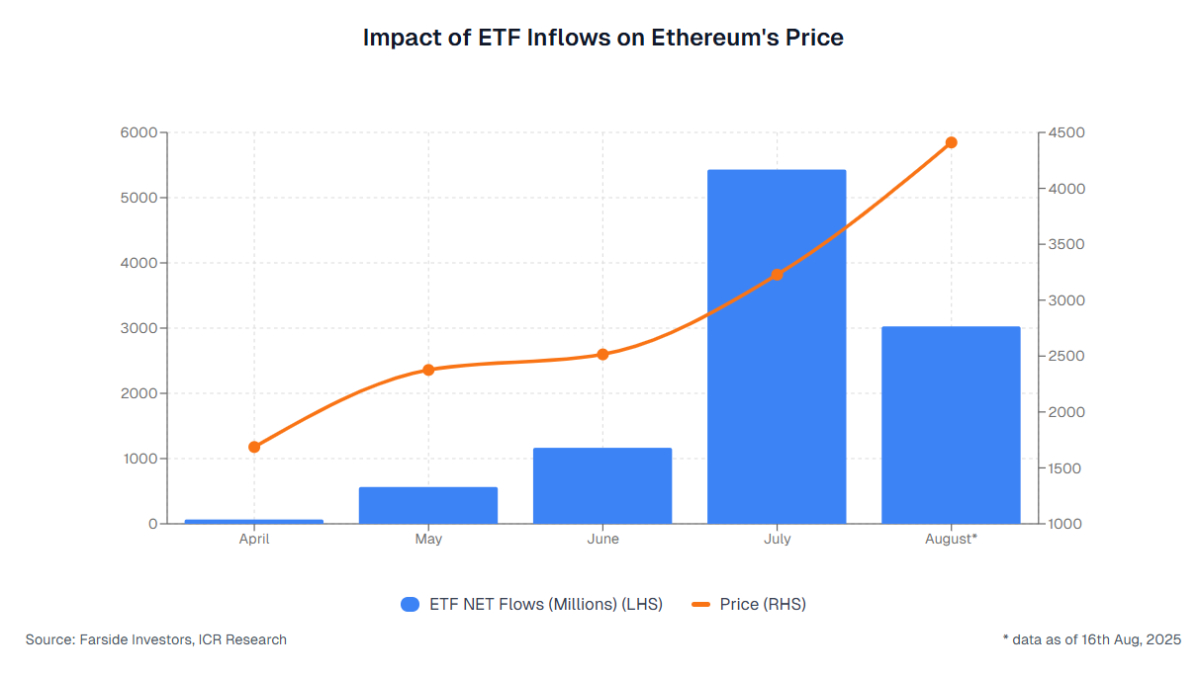 Impact of ETF Inflows on Ethereum's Price

6000
5000
4000
3000
2000
1000
0

4500
4000
3500
3000
2500
2000
1500
1000

April
May
June
July
August*

ETF NET Flows (Millions) (LHS)
Price (RHS)

Source: Farside Investors, ICR Research

* data as of 16th Aug, 2025